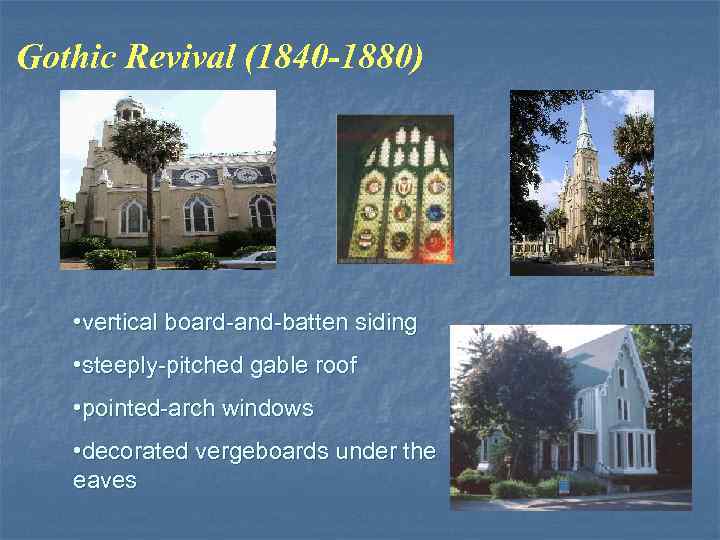 Gothic Revival (1840-1880)

•vertical board-and-batten siding

•steeply-pitched gable roof

•pointed-arch windows

•decorated vergeboards under the eaves